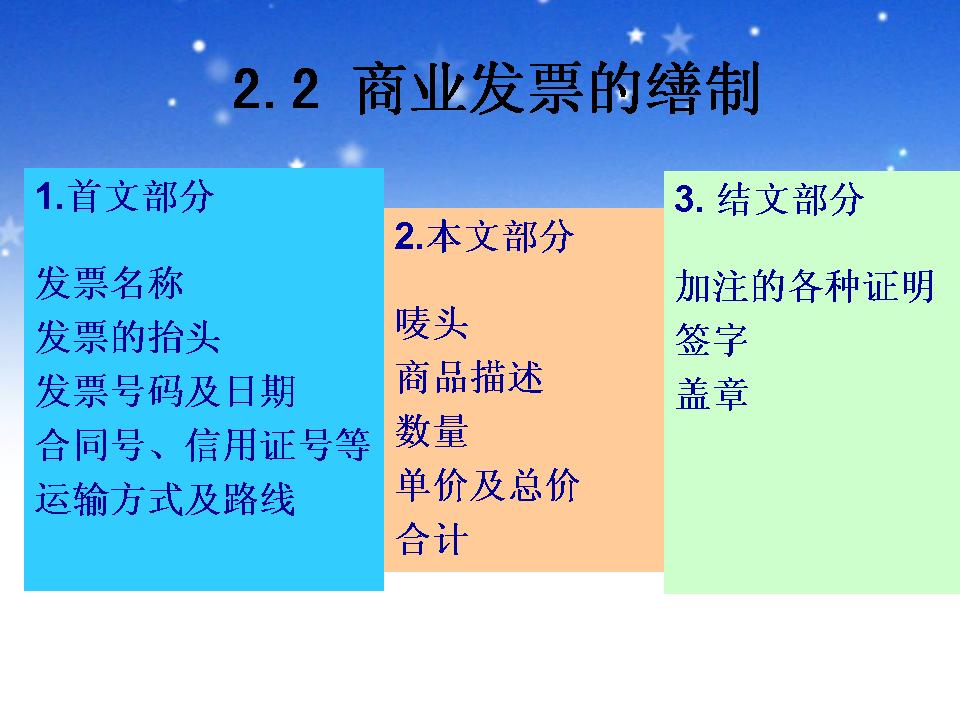 2.2 商业发票的缮制

1.首文部分

发票名称
发票的抬头
发票号码及日期
合同号、信用证号等
运输方式及路线

2.本文部分

唛头
商品描述
数量
单价及总价
合计

3. 结文部分

加注的各种证明
签字
盖章